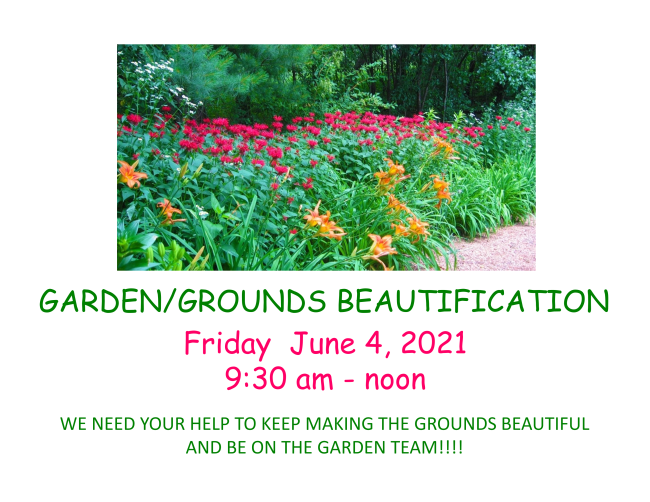 GARDEN/GROUNDS BEAUTIFICATION

Friday June 4, 2021
9:30 am - noon

WE NEED YOUR HELP TO KEEP MAKING THE GROUNDS BEAUTIFUL AND BE ON THE GARDEN TEAM!!!!